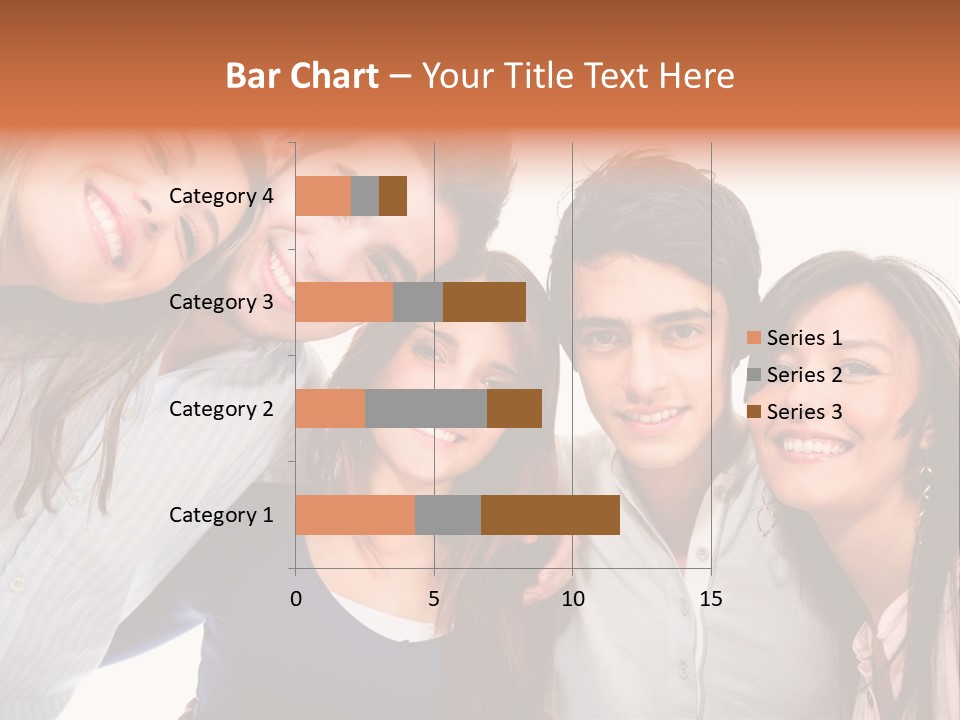 Bar Chart – Your Title Text Here

Category 4
Category 3
Category 2
Category 1

0 5 10 15

Series 1
Series 2
Series 3